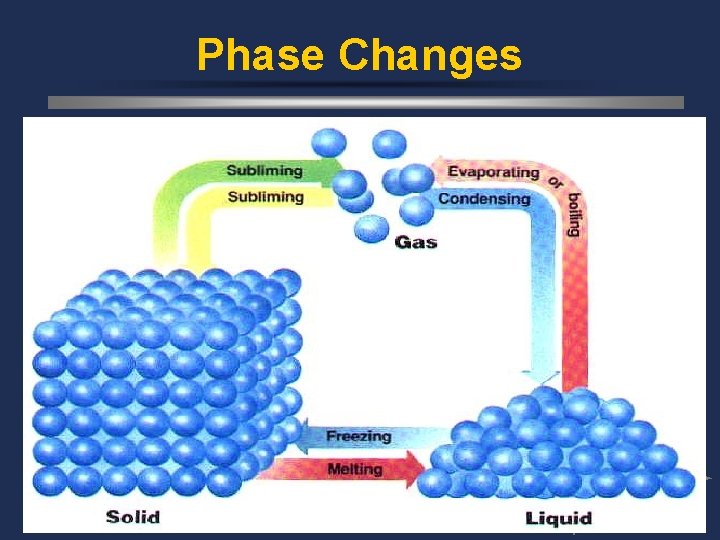 Phase Changes

Subliming
Subliming
Evaporating or boiling
Condensing
Gas
Freezing
Melting
Solid
Liquid